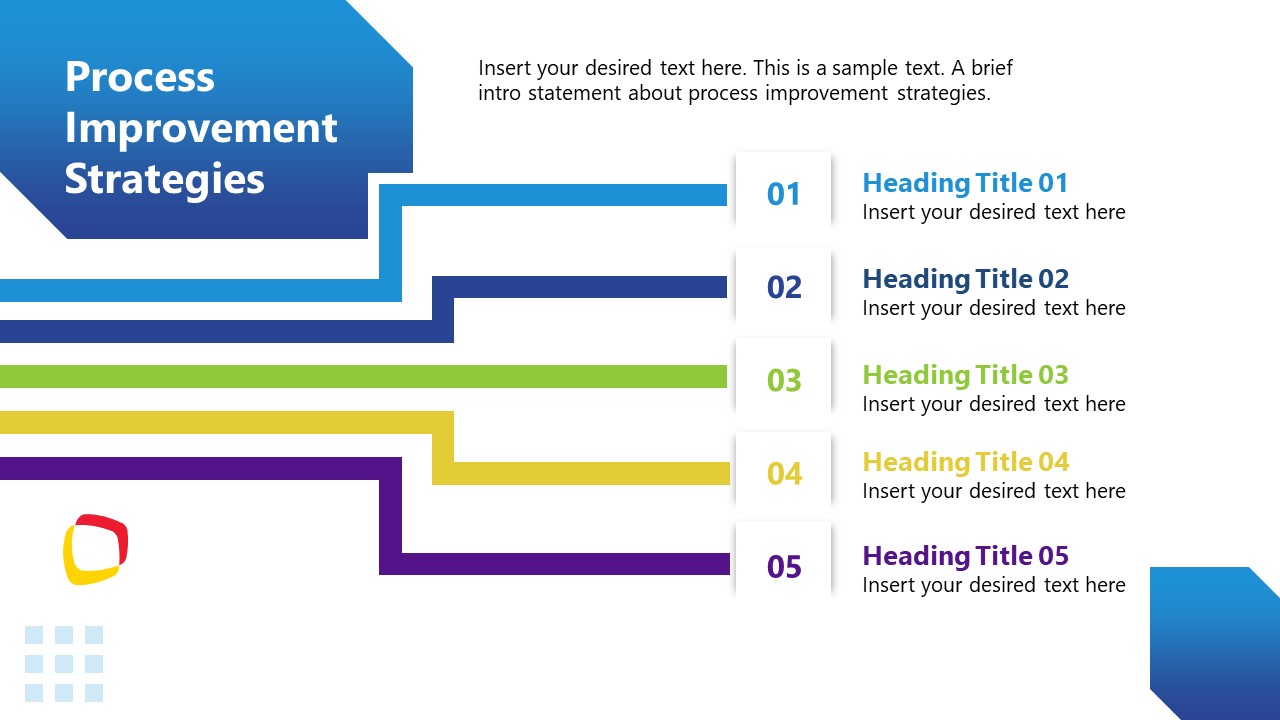 Process Improvement Strategies

Insert your desired text here. This is a sample text. A brief intro statement about process improvement strategies.

01

Heading Title 01
Insert your desired text here

02

Heading Title 02
Insert your desired text here

03

Heading Title 03
Insert your desired text here

04

Heading Title 04
Insert your desired text here

05

Heading Title 05
Insert your desired text here